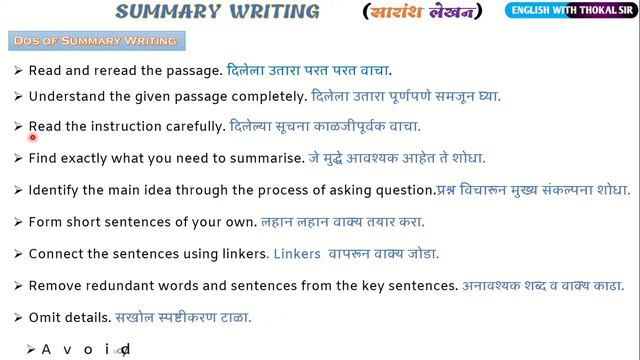 SUMMARY WRITING (सारांश लेखन) ENGLISH WITH THOKAL SIR

DOS OF SUMMARY WRITING

➢ Read and reread the passage. दिलेला उतारा परत परत वाचा.

➢ Understand the given passage completely. दिलेला उतारा पूर्णपणे समजून घ्या.

➢ Read the instruction carefully. दिलेल्या सूचना काळजीपूर्वक वाचा.

➢ Find exactly what you need to summarise. जे मुद्दे आवश्यक आहेत ते शोधा.

➢ Identify the main idea through the process of asking question.प्रश्न विचारून मुख्य संकल्पना शोधा.

➢ Form short sentences of your own. लहान लहान वाक्य तयार करा.

➢ Connect the sentences using linkers. Linkers वापरून वाक्य जोडा.

➢ Remove redundant words and sentences from the key sentences. अनावश्यक शब्द व वाक्य काढा.

➢ Omit details. सखोल स्पष्टीकरण टाळा.

➢ A v o i d